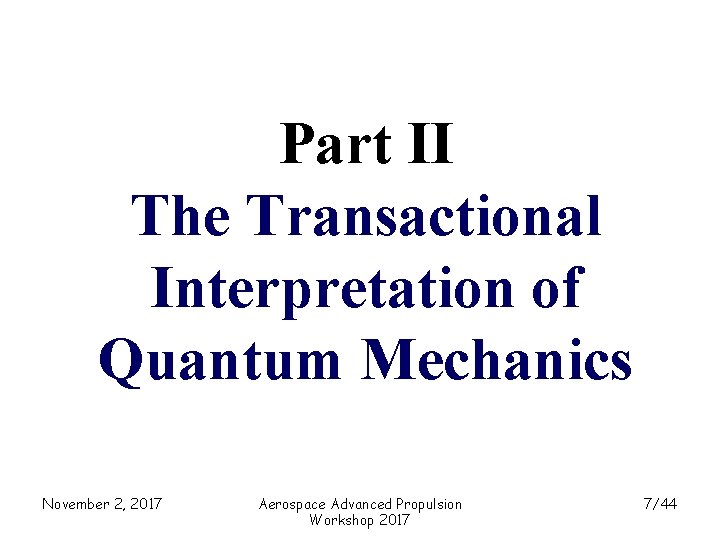 Part II
The Transactional Interpretation of Quantum Mechanics

November 2, 2017

Aerospace Advanced Propulsion
Workshop 2017

7/44